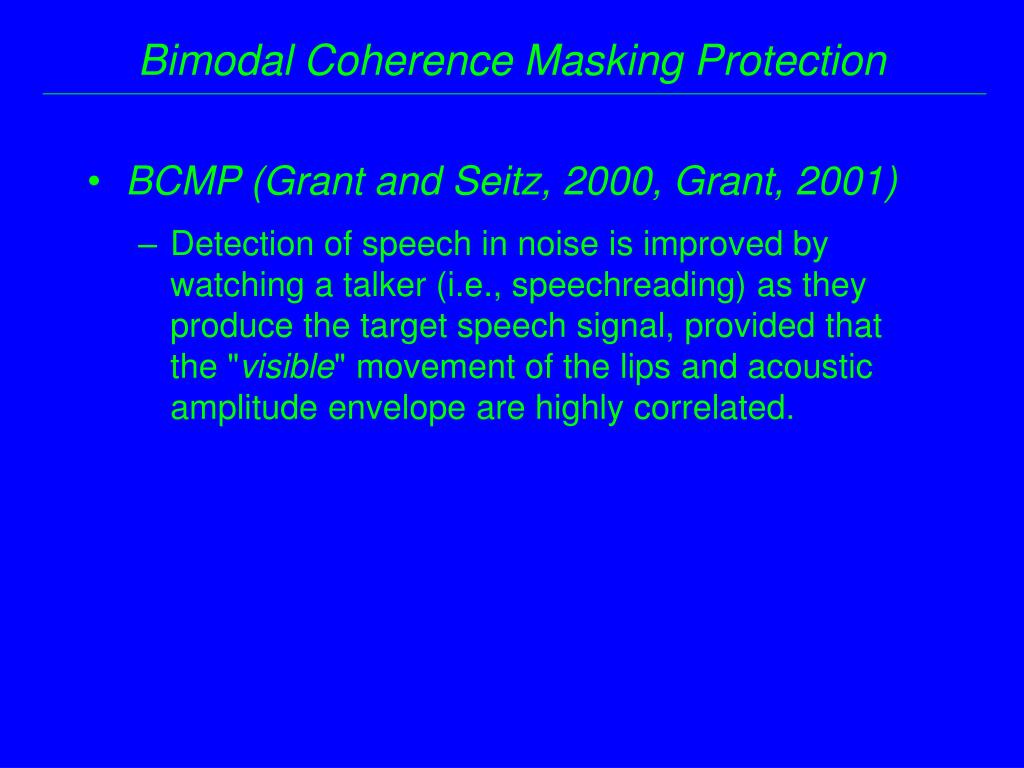 Bimodal Coherence Masking Protection

• BCMP (Grant and Seitz, 2000, Grant, 2001)

– Detection of speech in noise is improved by watching a talker (i.e., speechreading) as they produce the target speech signal, provided that the "visible" movement of the lips and acoustic amplitude envelope are highly correlated.